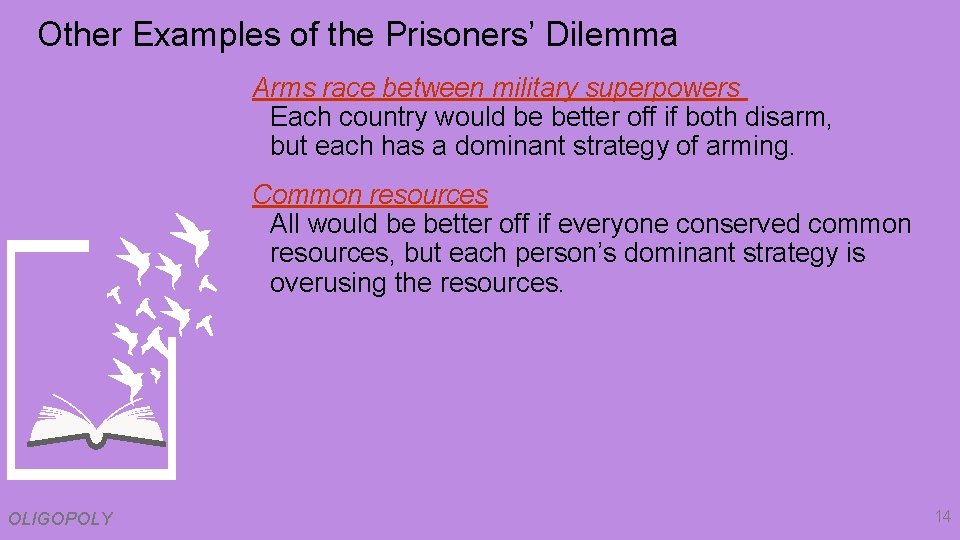 Other Examples of the Prisoners' Dilemma

Arms race between military superpowers

Each country would be better off if both disarm, but each has a dominant strategy of arming.

Common resources

All would be better off if everyone conserved common resources, but each person's dominant strategy is overusing the resources.

OLIGOPOLY

14